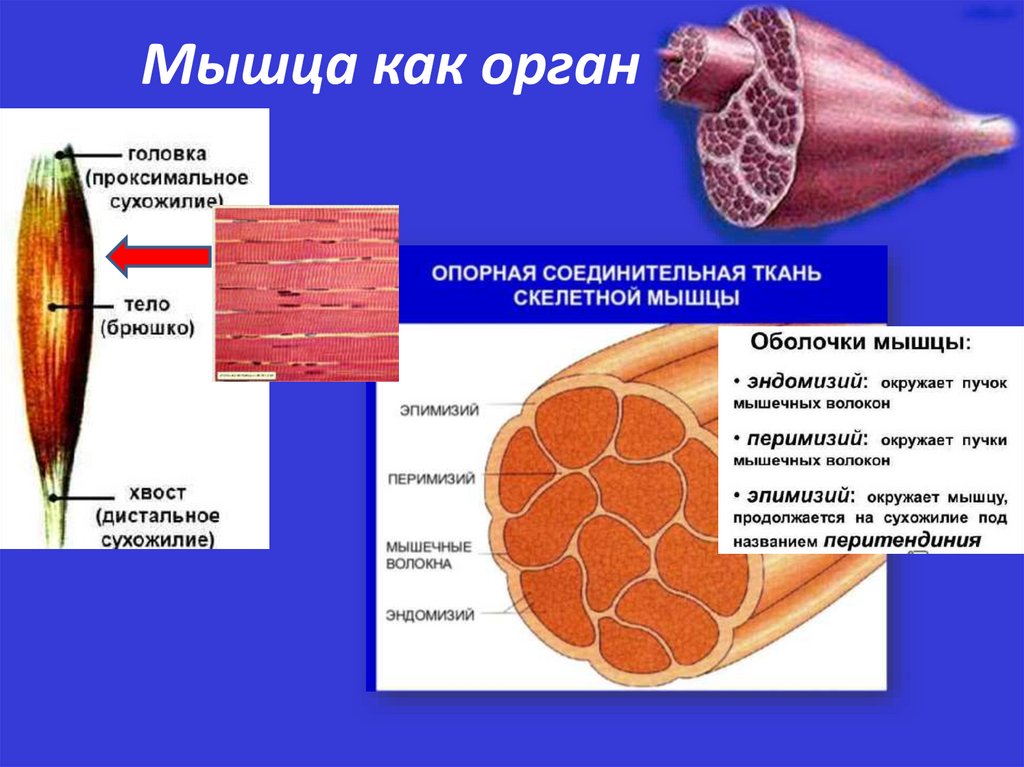 Мышца как орган

головка (проксимальное сухожилие)

тело (брюшко)

хвост (дистальное сухожилие)

ОПОРНАЯ СОЕДИНИТЕЛЬНАЯ ТКАНЬ СКЕЛЕТНОЙ МЫШЦЫ

ЭПИМИЗИЙ

ПЕРИМИЗИЙ

МЫШЕЧНЫЕ ВОЛОКНА

ЭНДОМИЗИЙ

Оболочки мышцы:

• эндомизий: окружает пучок мышечных волокон

• перимизий: окружает пучки мышечных волокон

• эпимизий: окружает мышцу, продолжается на сухожилие под названием перитендиния